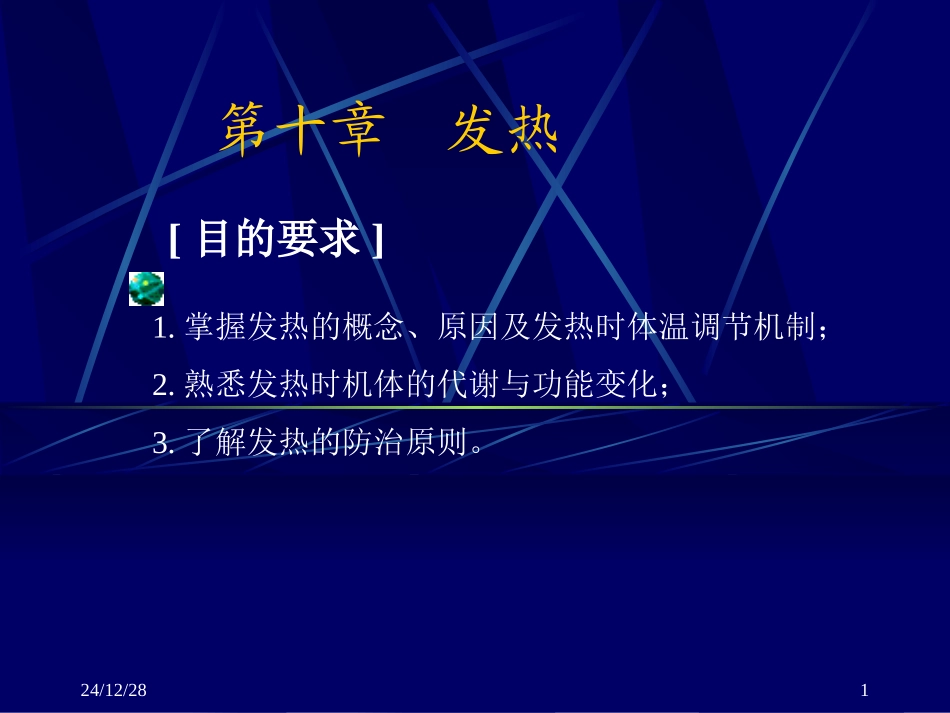 第十章　发热

[ 目的要求 ]

1. 掌握发热的概念、原因及发热时体温调节机制；

2. 熟悉发热时机体的代谢与功能变化；

3. 了解发热的防治原则。

24/12/28

1